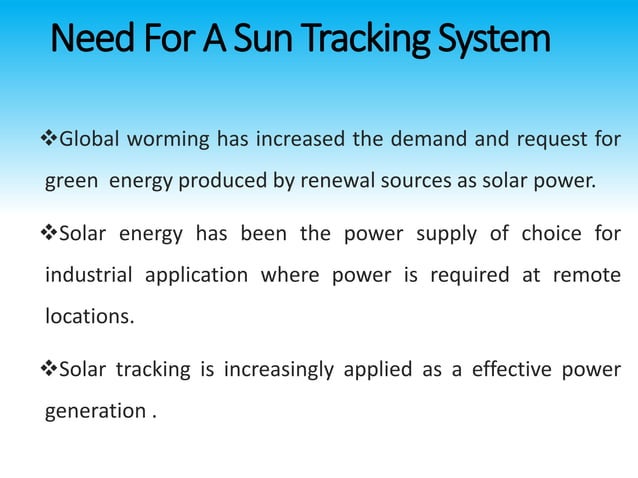 Need For A Sun Tracking System

❖Global worming has increased the demand and request for green energy produced by renewal sources as solar power.

❖Solar energy has been the power supply of choice for industrial application where power is required at remote locations.

❖Solar tracking is increasingly applied as a effective power generation .